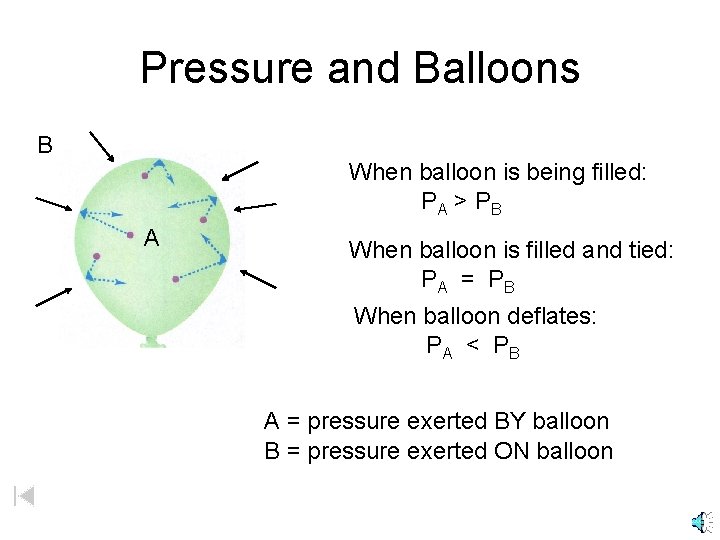 Pressure and Balloons

B

A

When balloon is being filled:
$P_A > P_B$

When balloon is filled and tied:
$P_A = P_B$

When balloon deflates:
$P_A < P_B$

A = pressure exerted BY balloon
B = pressure exerted ON balloon